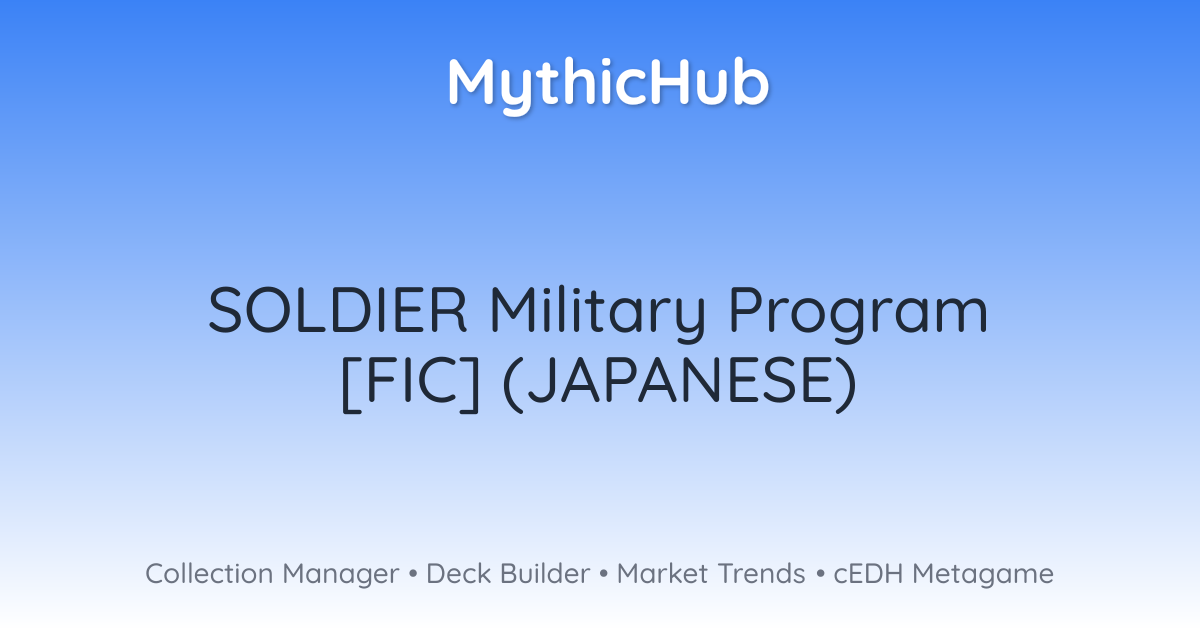 MythicHub

SOLDIER Military Program [FIC] (JAPANESE)

Collection Manager • Deck Builder • Market Trends • cEDH Metagame